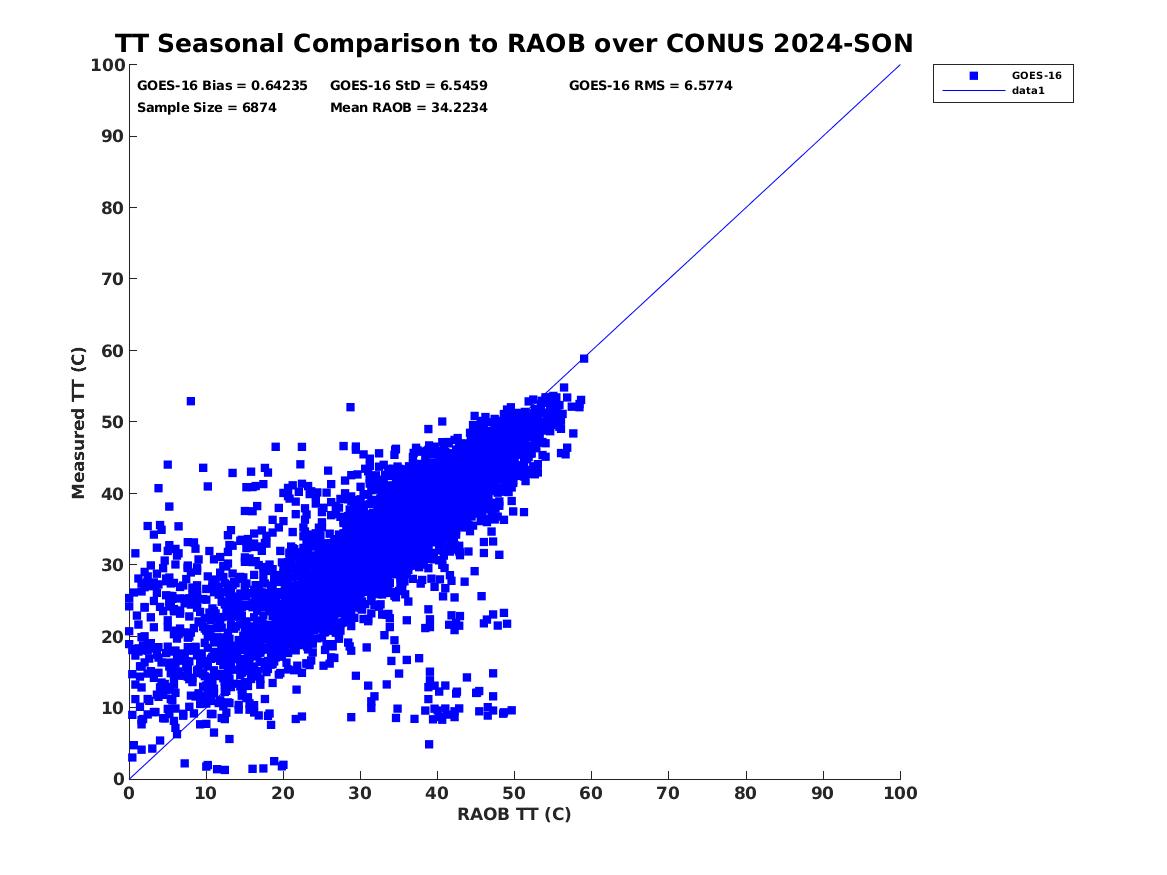 TT Seasonal Comparison to RAOB over CONUS 2024-SON

GOES-16 Bias = 0.64235 GOES-16 StD = 6.5459 GOES-16 RMS = 6.5774
Sample Size = 6874 Mean RAOB = 34.2234

GOES-16
data1

Measured TT (C)

100
90
80
70
60
50
40
30
20
10
0

0 10 20 30 40 50 60 70 80 90 100

RAOB TT (C)